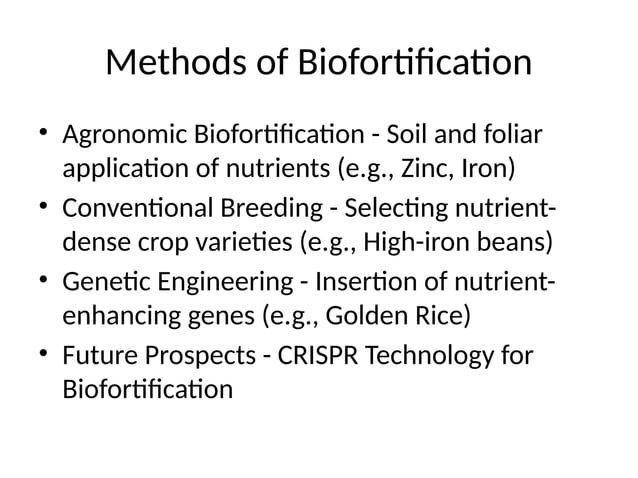 Methods of Biofortification

• Agronomic Biofortification - Soil and foliar application of nutrients (e.g., Zinc, Iron)
• Conventional Breeding - Selecting nutrient-dense crop varieties (e.g., High-iron beans)
• Genetic Engineering - Insertion of nutrient-enhancing genes (e.g., Golden Rice)
• Future Prospects - CRISPR Technology for Biofortification